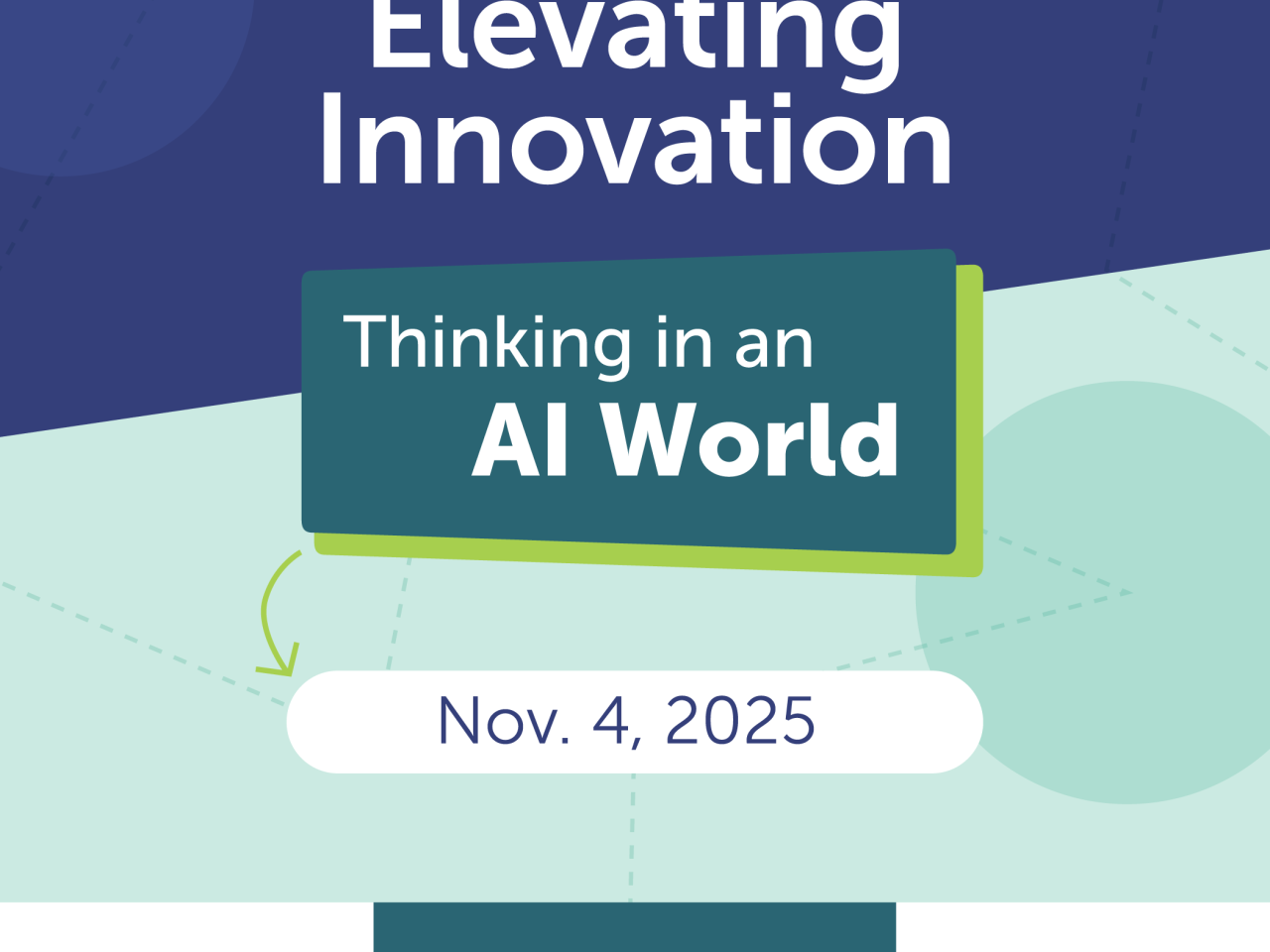 Elevating Innovation

Thinking in an AI World

Nov. 4, 2025